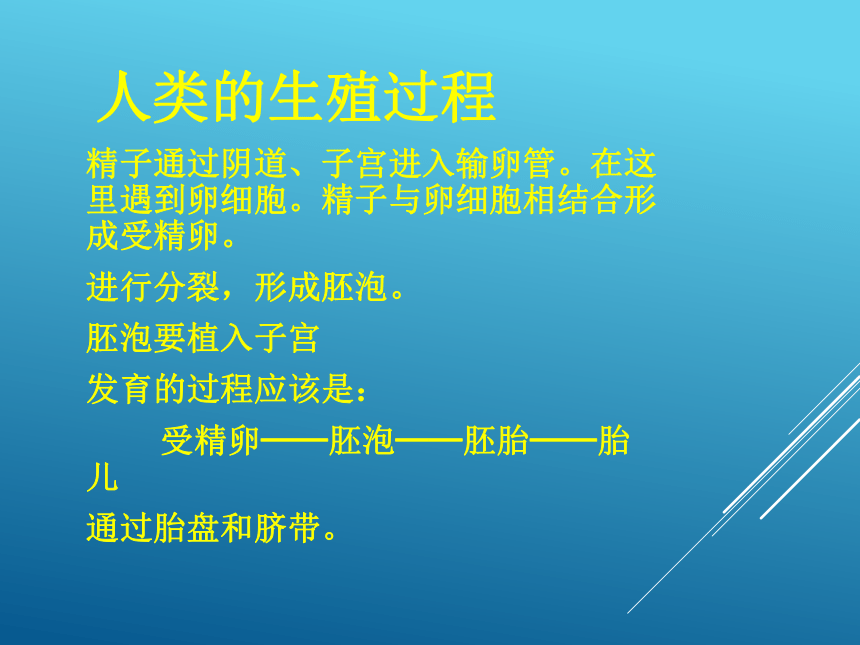 人类的生殖过程

精子通过阴道、子宫进入输卵管。在这里遇到卵细胞。精子与卵细胞相结合形成受精卵。

进行分裂，形成胚泡。

胚泡要植入子宫

发育的过程应该是：

受精卵——胚泡——胚胎——胎儿

通过胎盘和脐带。